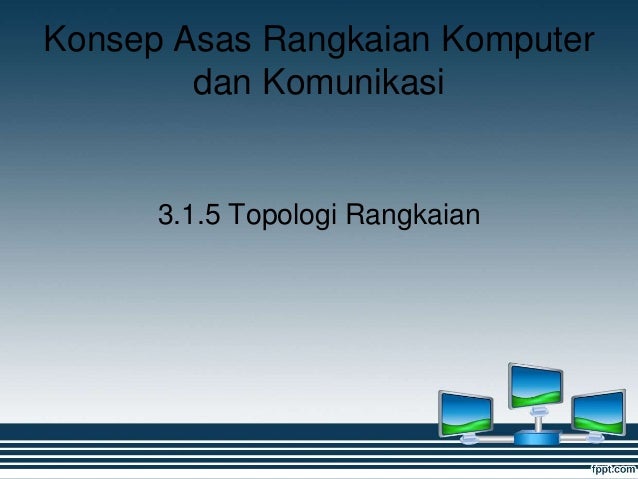 Konsep Asas Rangkaian Komputer dan Komunikasi

3.1.5 Topologi Rangkaian

fppt.com